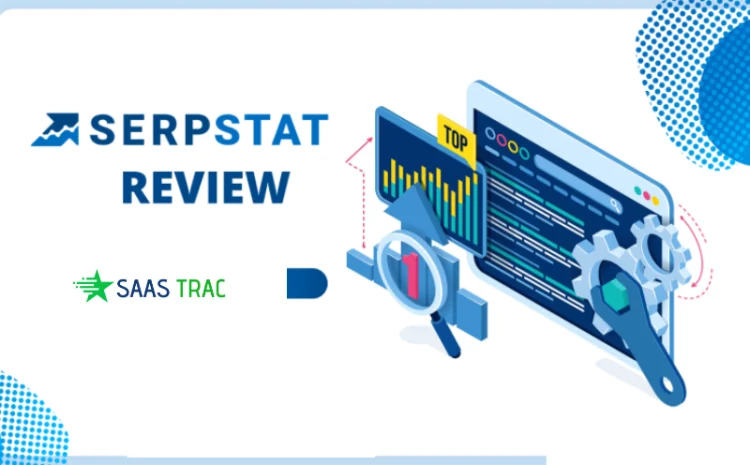 SERPSTAT
REVIEW

SAAS TRAC

TOP

1